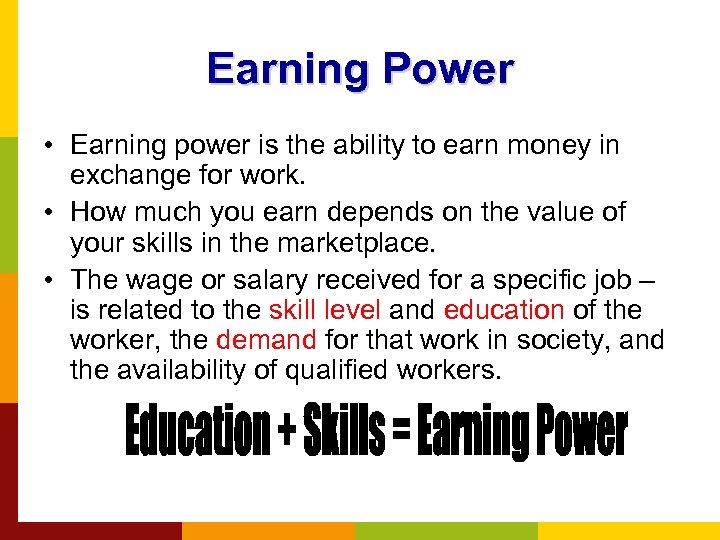 Earning Power

• Earning power is the ability to earn money in exchange for work.

• How much you earn depends on the value of your skills in the marketplace.

• The wage or salary received for a specific job – is related to the skill level and education of the worker, the demand for that work in society, and the availability of qualified workers.

Education + Skills = Earning Power